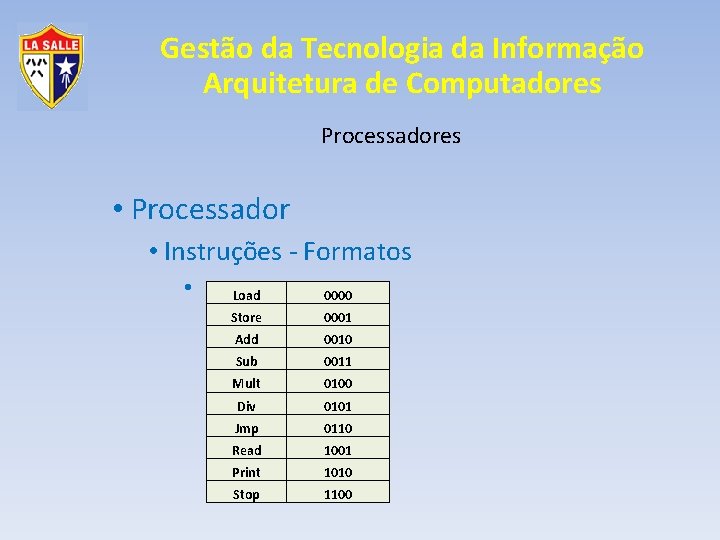 LA SALLE

Gestão da Tecnologia da Informação
Arquitetura de Computadores

Processadores

• Processador
• Instruções - Formatos
•

| Load | 0000 |
|---|---|
| Store | 0001 |
| Add | 0010 |
| Sub | 0011 |
| Mult | 0100 |
| Div | 0101 |
| Jmp | 0110 |
| Read | 1001 |
| Print | 1010 |
| Stop | 1100 |